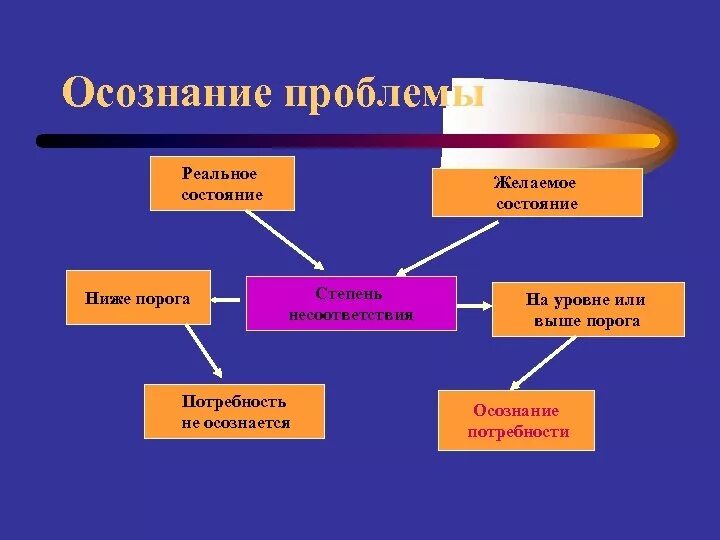 Осознание проблемы

Реальное состояние

Желаемое состояние

Ниже порога

Степень несоответствия

На уровне или выше порога

Потребность не осознается

Осознание потребности